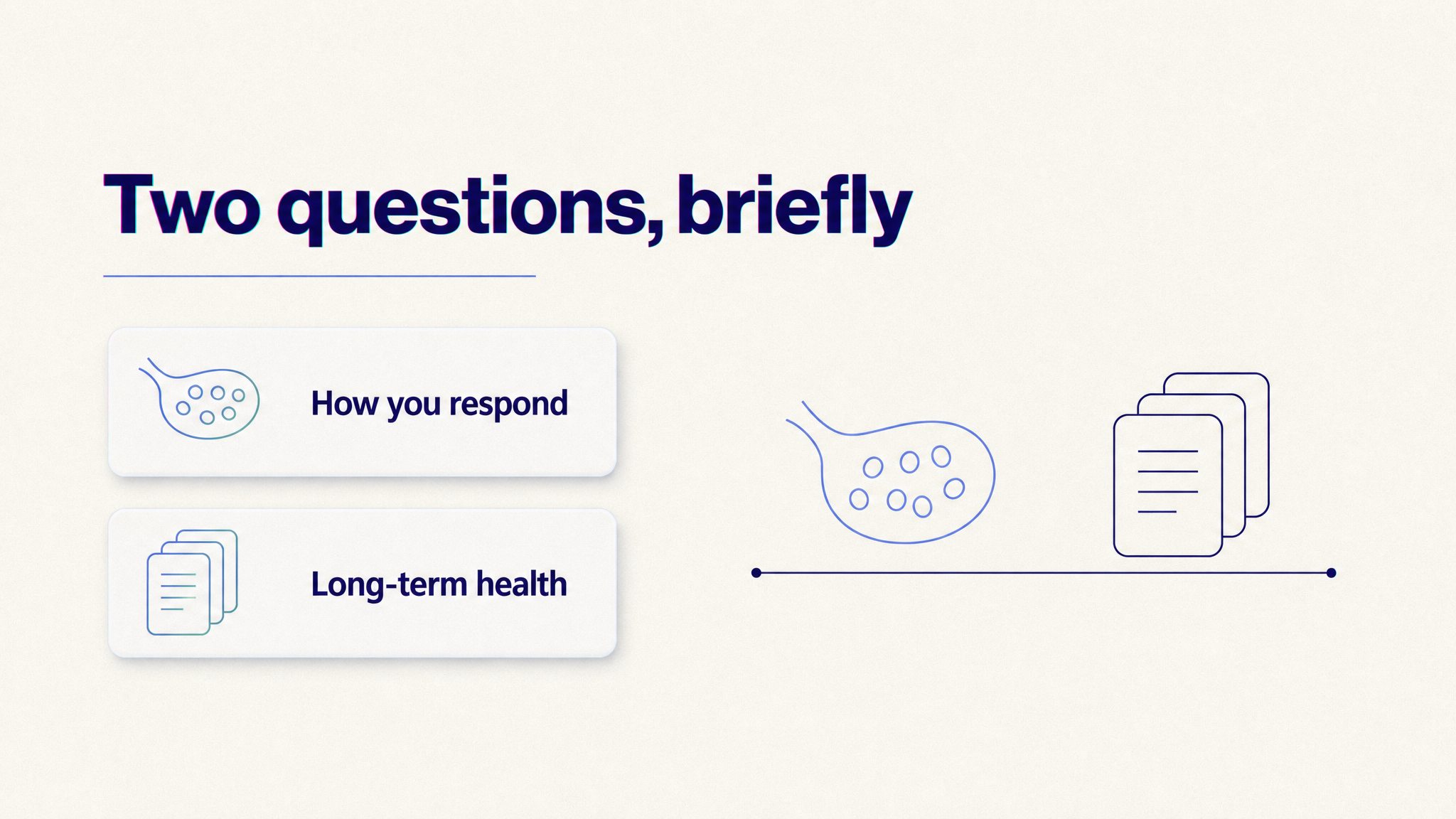 Two questions, briefly

How you respond

Long-term health